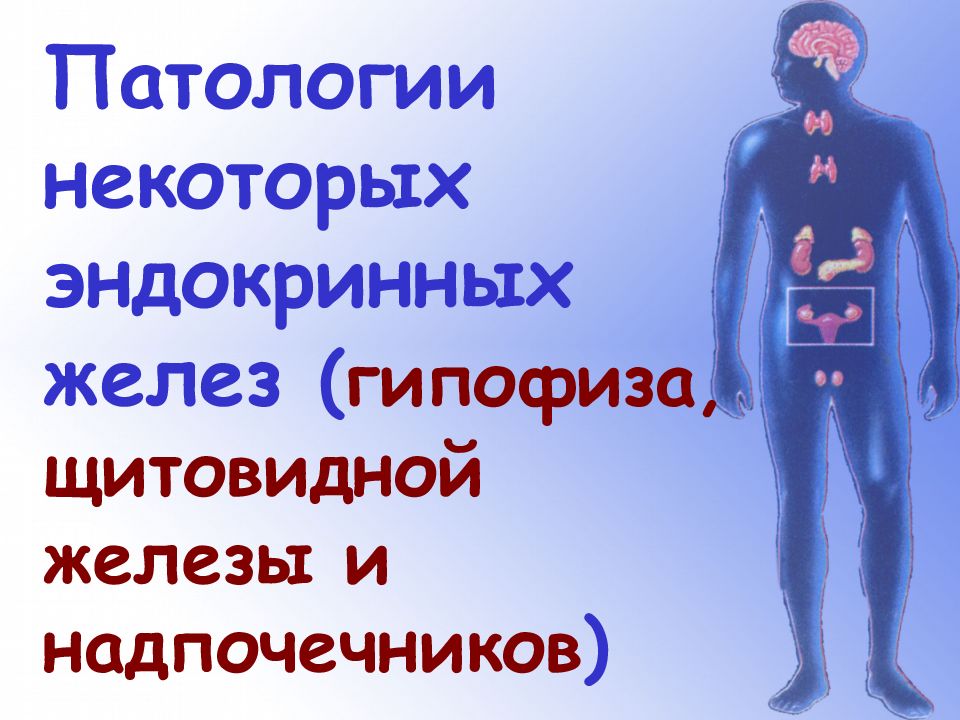 Патологии некоторых эндокринных желез (гипофиза, щитовидной железы и надпочечников)